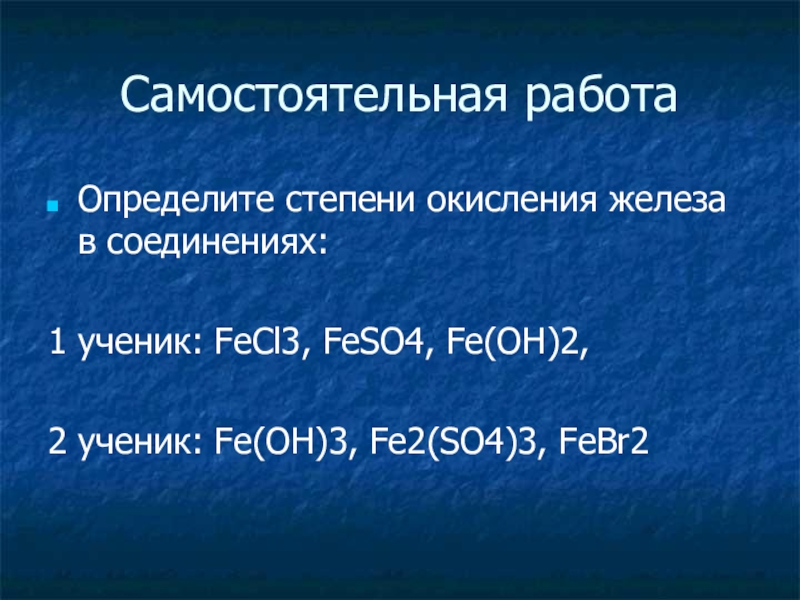 Самостоятельная работа

Определите степени окисления железа в соединениях:

1 ученик: FeCl3, FeSO4, Fe(OH)2,

2 ученик: Fe(OH)3, Fe2(SO4)3, FeBr2